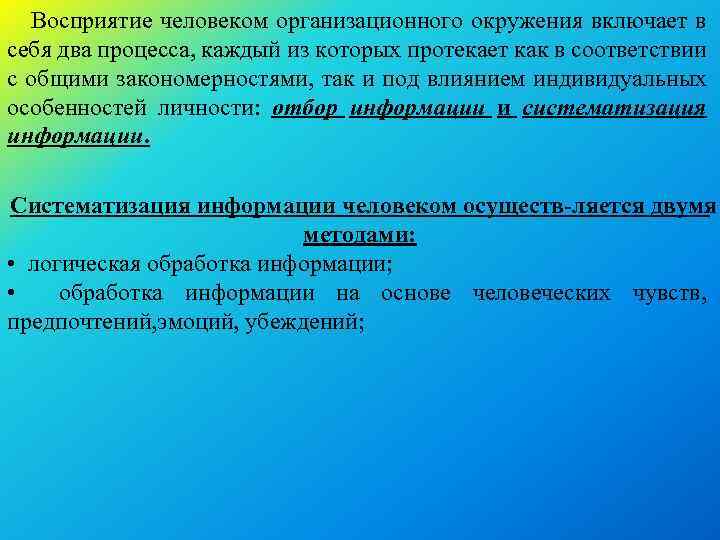 Восприятие человеком организационного окружения включает в себя два процесса, каждый из которых протекает как в соответствии с общими закономерностями, так и под влиянием индивидуальных особенностей личности: отбор информации и систематизация информации.

Систематизация информации человеком осуществ-ляется двумя методами:
• логическая обработка информации;
• обработка информации на основе человеческих чувств, предпочтений,эмоций, убеждений;